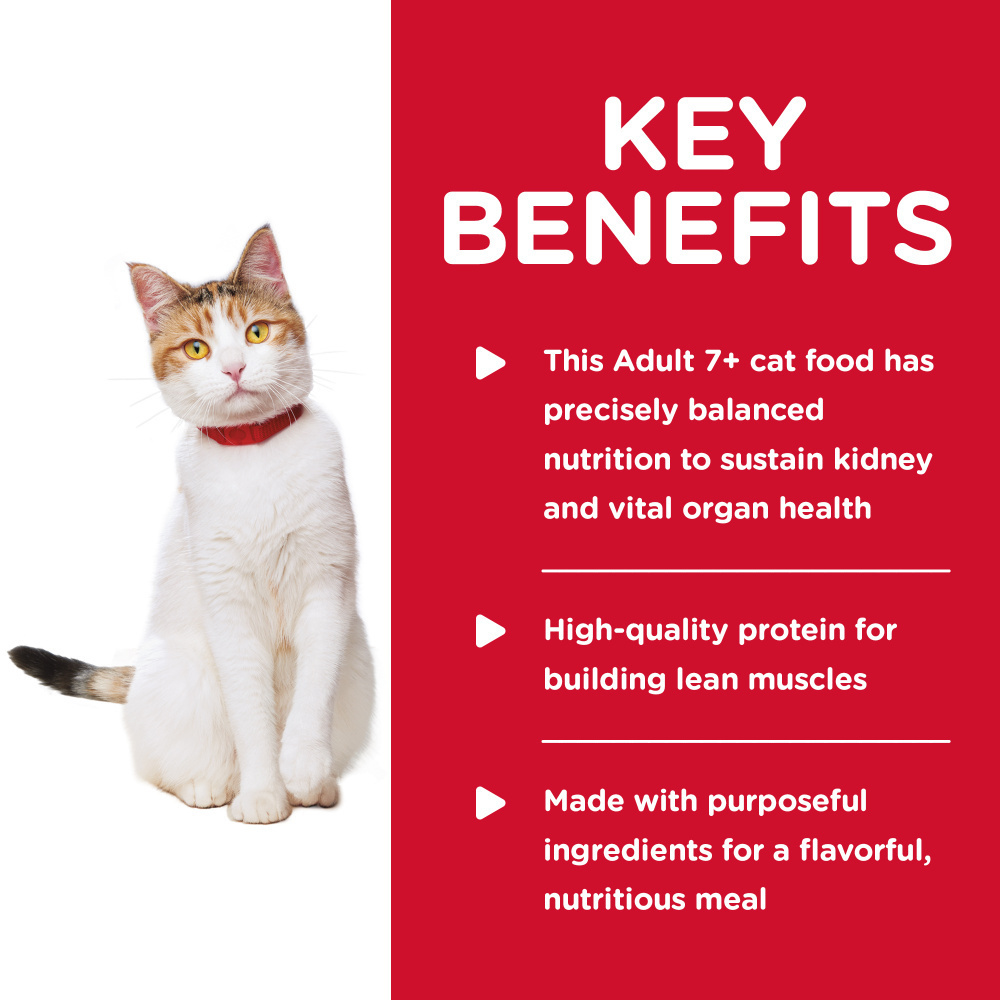 KEY BENEFITS

This Adult 7+ cat food has precisely balanced nutrition to sustain kidney and vital organ health

High-quality protein for building lean muscles

Made with purposeful ingredients for a flavorful, nutritious meal